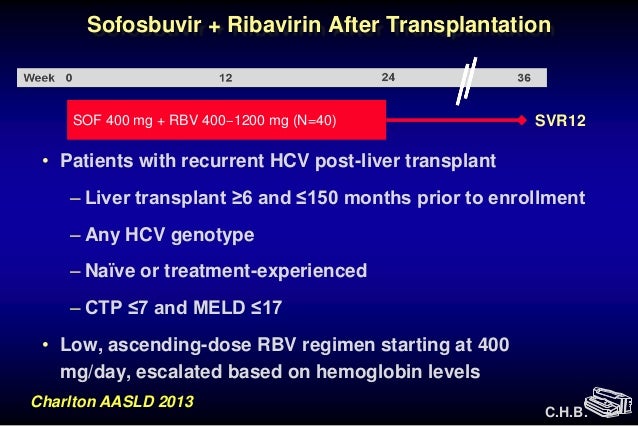 Sofosbuvir + Ribavirin After Transplantation

Week 0 12 24 36

SOF 400 mg + RBV 400–1200 mg (N=40)

SVR12

• Patients with recurrent HCV post-liver transplant

– Liver transplant ≥6 and ≤150 months prior to enrollment

– Any HCV genotype

– Naïve or treatment-experienced

– CTP ≤7 and MELD ≤17

• Low, ascending-dose RBV regimen starting at 400 mg/day, escalated based on hemoglobin levels

Charlton AASLD 2013

C.H.B.